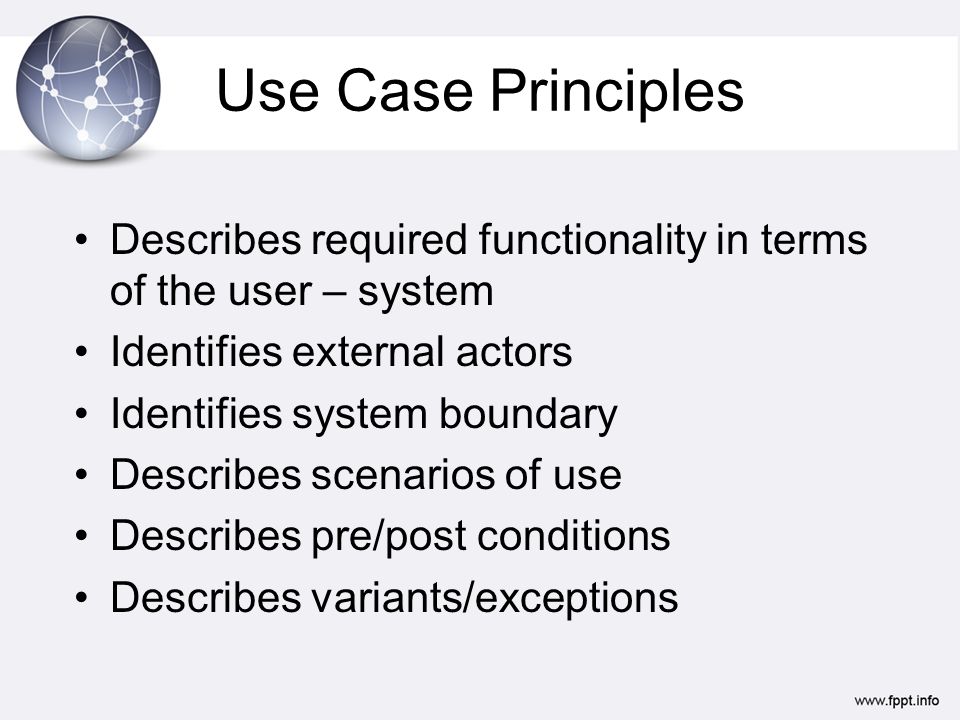 Use Case Principles

• Describes required functionality in terms of the user – system
• Identifies external actors
• Identifies system boundary
• Describes scenarios of use
• Describes pre/post conditions
• Describes variants/exceptions

www.fppt.info